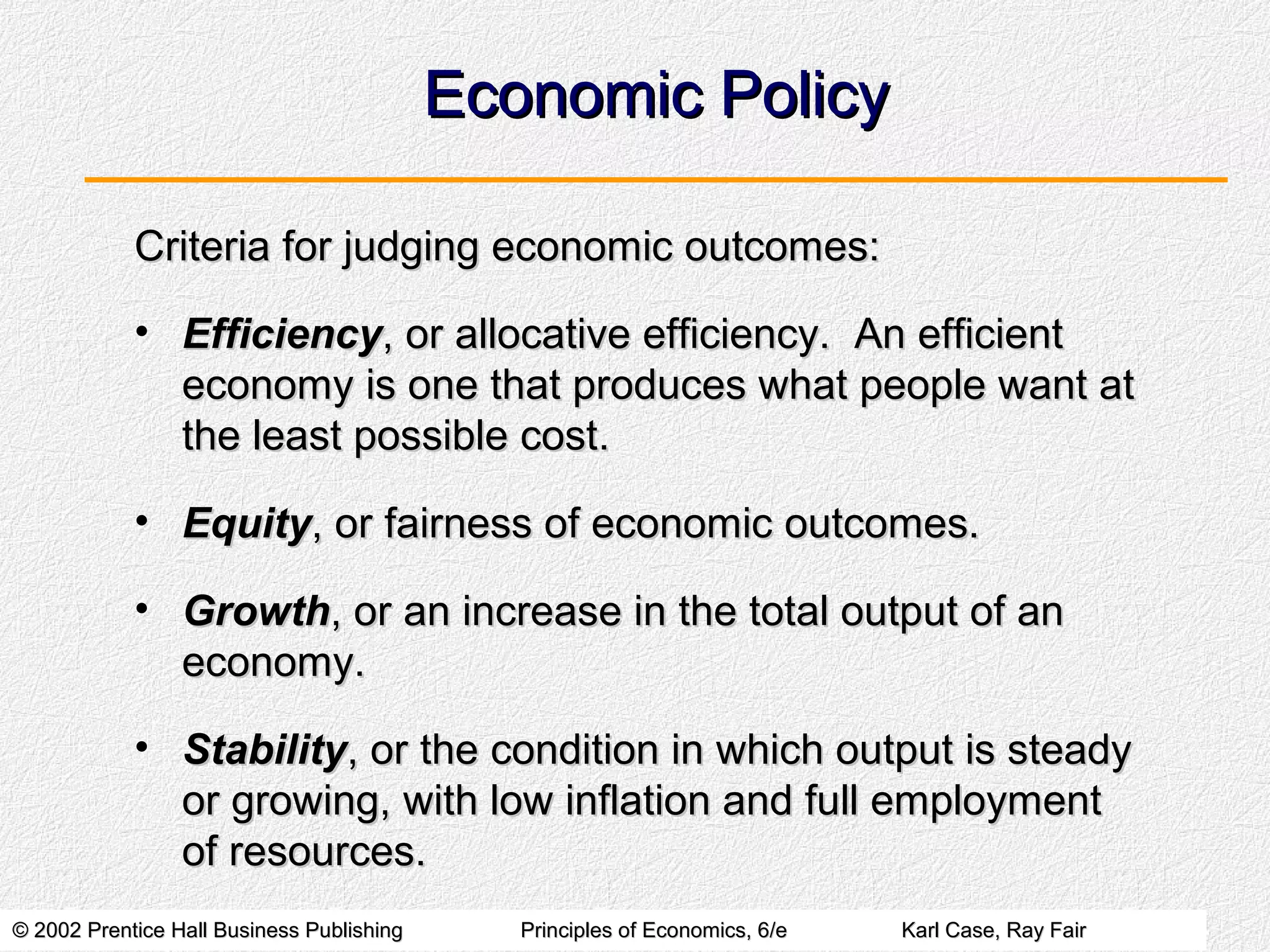 Economic Policy

Criteria for judging economic outcomes:

• Efficiency, or allocative efficiency. An efficient economy is one that produces what people want at the least possible cost.

• Equity, or fairness of economic outcomes.

• Growth, or an increase in the total output of an economy.

• Stability, or the condition in which output is steady or growing, with low inflation and full employment of resources.

© 2002 Prentice Hall Business Publishing Principles of Economics, 6/e Karl Case, Ray Fair